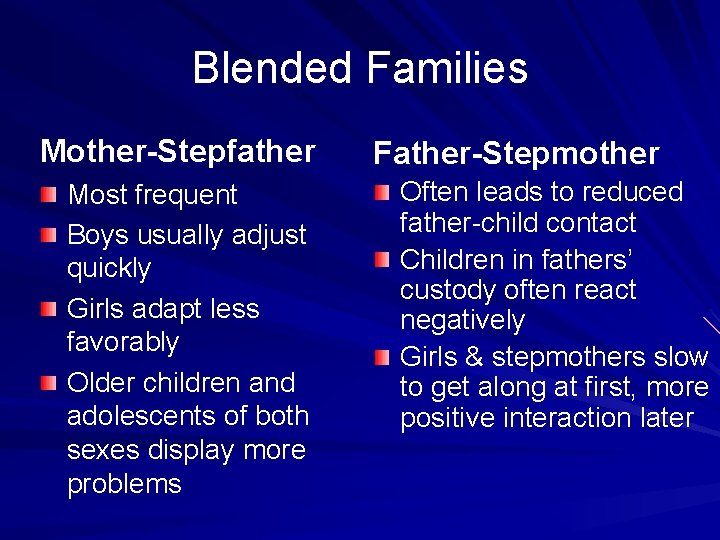 Blended Families

Mother-Stepfather

Most frequent

Boys usually adjust quickly

Girls adapt less favorably

Older children and adolescents of both sexes display more problems

Father-Stepmother

Often leads to reduced father-child contact

Children in fathers' custody often react negatively

Girls & stepmothers slow to get along at first, more positive interaction later